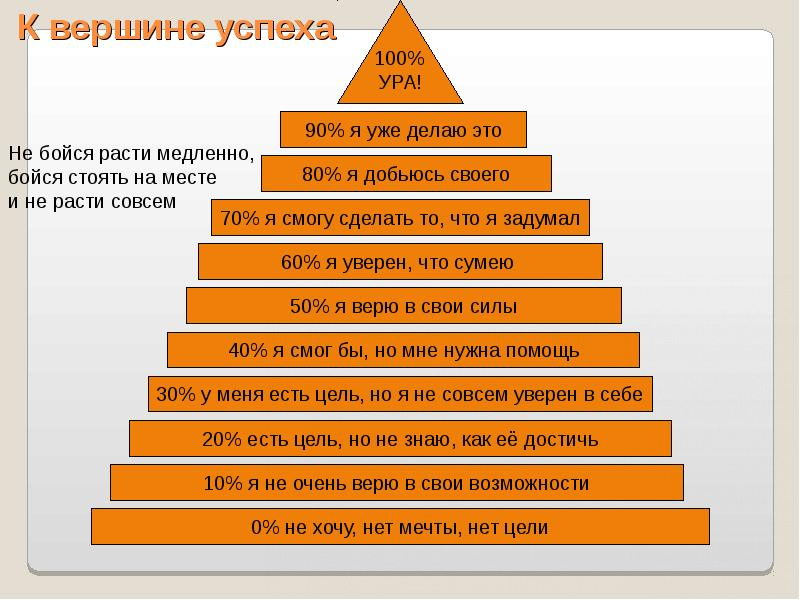 К вершине успеха

100%
УРА!

90% я уже делаю это

Не бойся расти медленно, бойся стоять на месте и не расти совсем

80% я добьюсь своего

70% я смогу сделать то, что я задумал

60% я уверен, что сумею

50% я верю в свои силы

40% я смог бы, но мне нужна помощь

30% у меня есть цель, но я не совсем уверен в себе

20% есть цель, но не знаю, как её достичь

10% я не очень верю в свои возможности

0% не хочу, нет мечты, нет цели